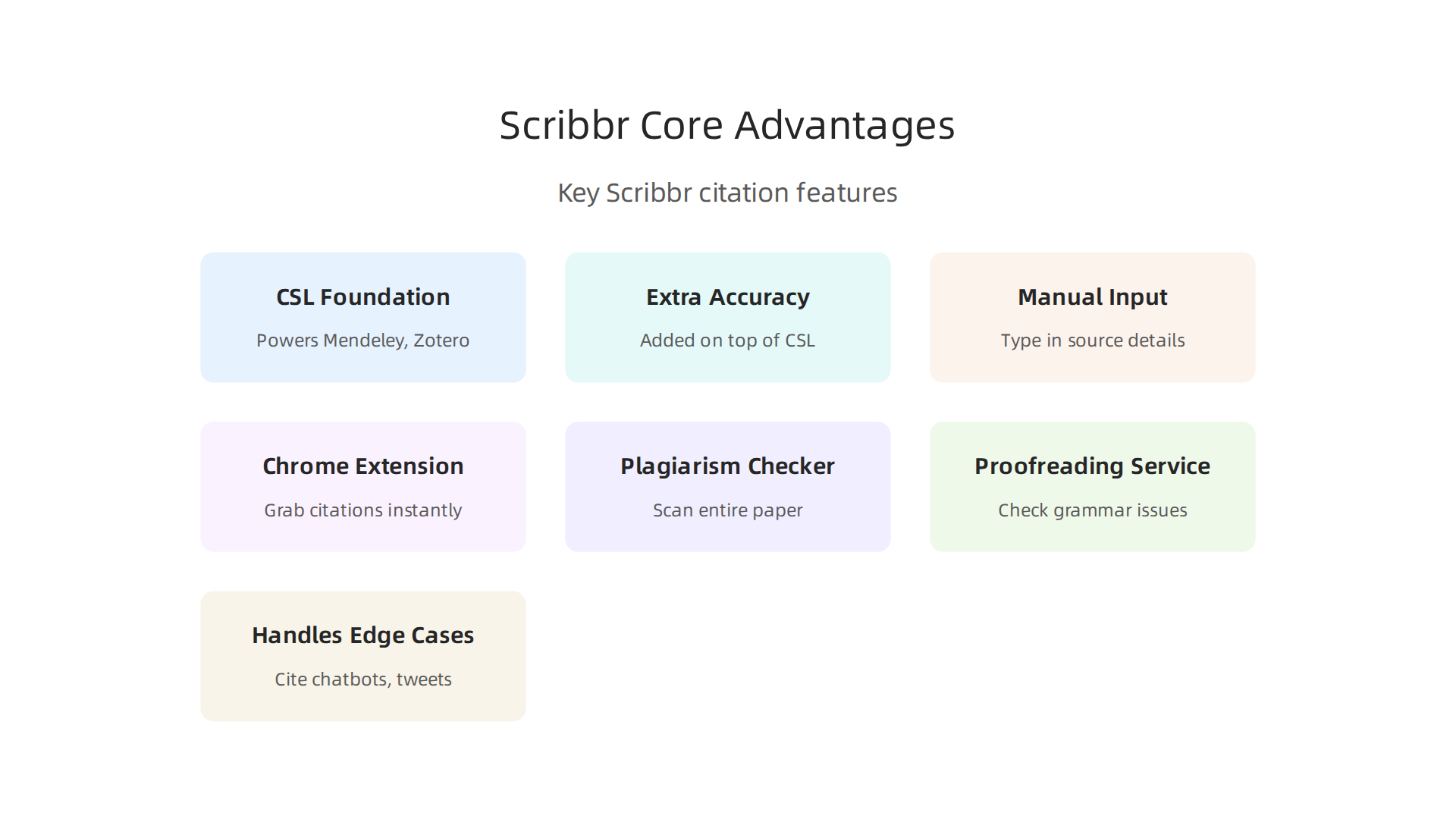 Scribbr Core Advantages

Key Scribbr citation features

CSL Foundation

Powers Mendeley, Zotero

Extra Accuracy

Added on top of CSL

Manual Input

Type in source details

Chrome Extension

Grab citations instantly

Plagiarism Checker

Scan entire paper

Proofreading Service

Check grammar issues

Handles Edge Cases

Cite chatbots, tweets